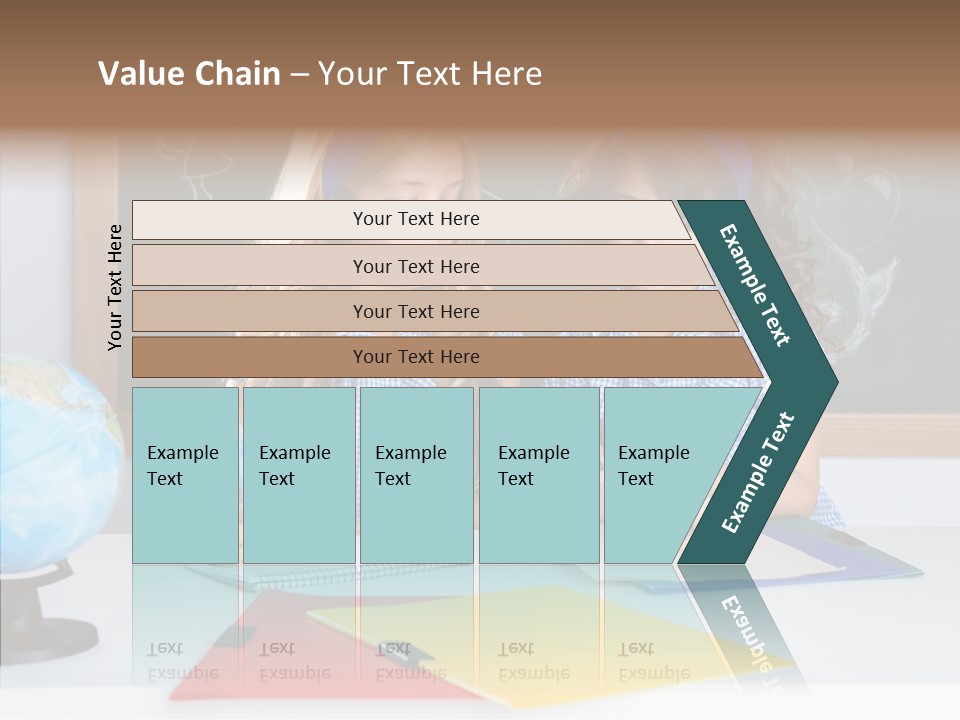 Value Chain – Your Text Here

Your Text Here

Your Text Here

Your Text Here

Your Text Here

Your Text Here

Example Text

Example Text

Example Text

Example Text

Example Text

Example Text

Example Text